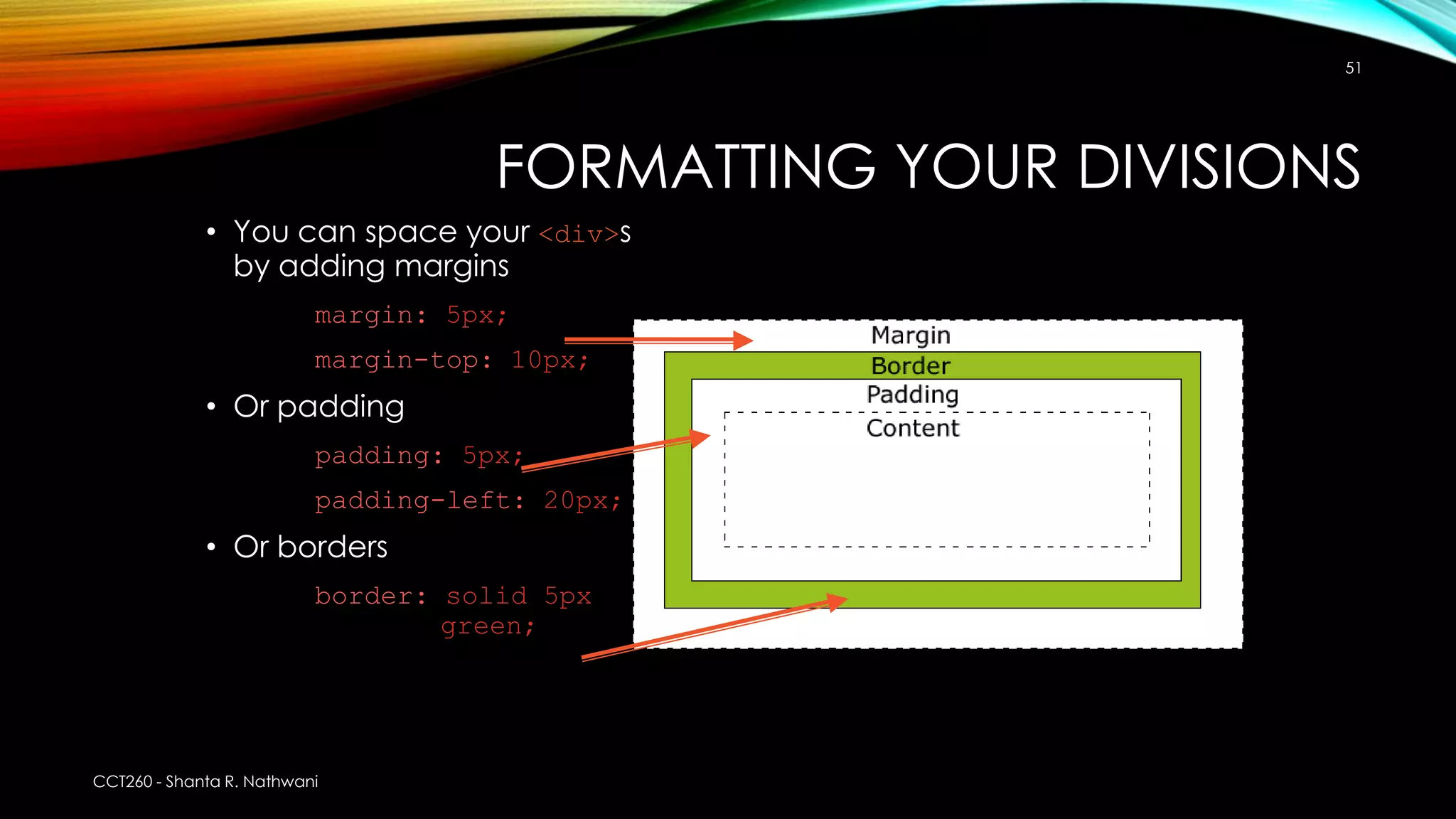 51

FORMATTING YOUR DIVISIONS

• You can space your <div>s by adding margins

margin: 5px;

margin-top: 10px;

• Or padding

padding: 5px;

padding-left: 20px;

• Or borders

border: solid 5px green;

Margin
Border
Padding
Content

CCT260 - Shanta R. Nathwani